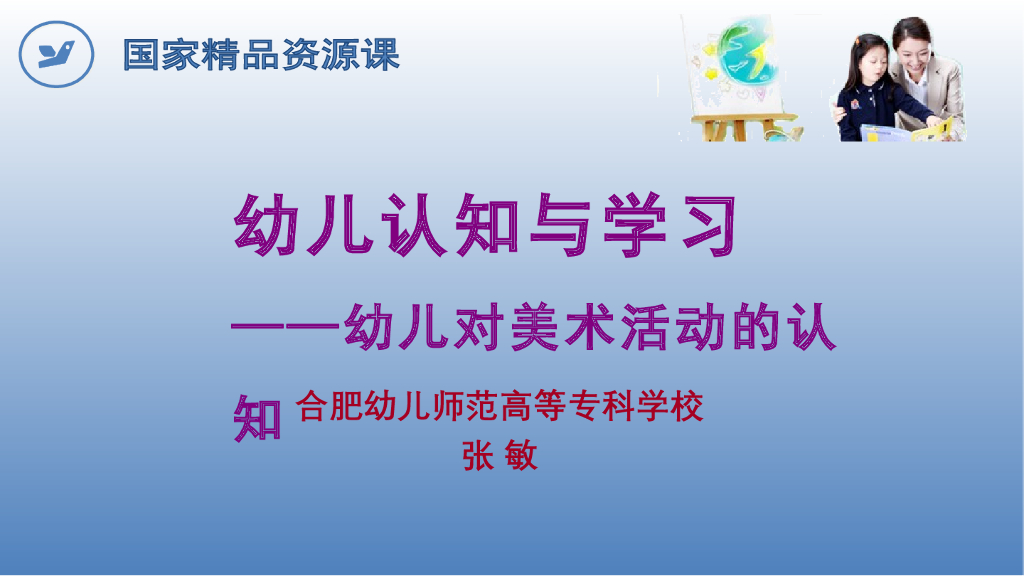 国家精品资源课

幼儿认知与学习

——幼儿对美术活动的认知

合肥幼儿师范高等专科学校
张 敏